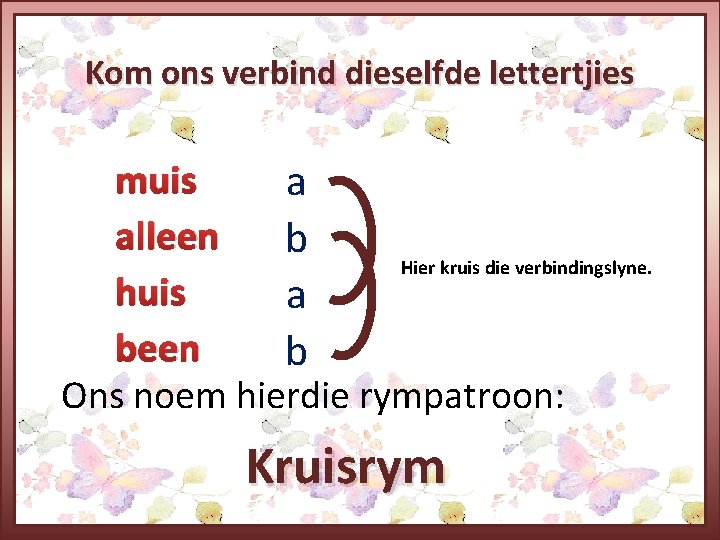 Kom ons verbind dieselfde lettertjies

muis a
alleen b
huis a
been b

Hier kruis die verbindingslyne.

Ons noem hierdie rympatroon:

Kruisrym